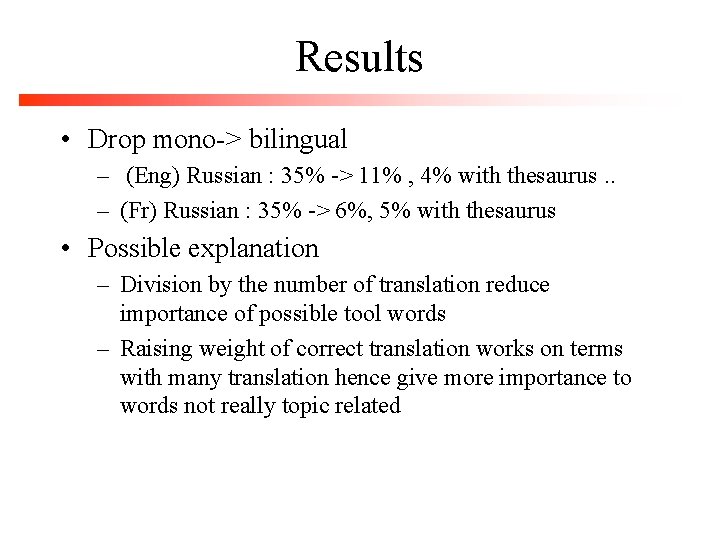 Results

• Drop mono-> bilingual
– (Eng) Russian : 35% -> 11% , 4% with thesaurus ..
– (Fr) Russian : 35% -> 6%, 5% with thesaurus

• Possible explanation
– Division by the number of translation reduce importance of possible tool words
– Raising weight of correct translation works on terms with many translation hence give more importance to words not really topic related